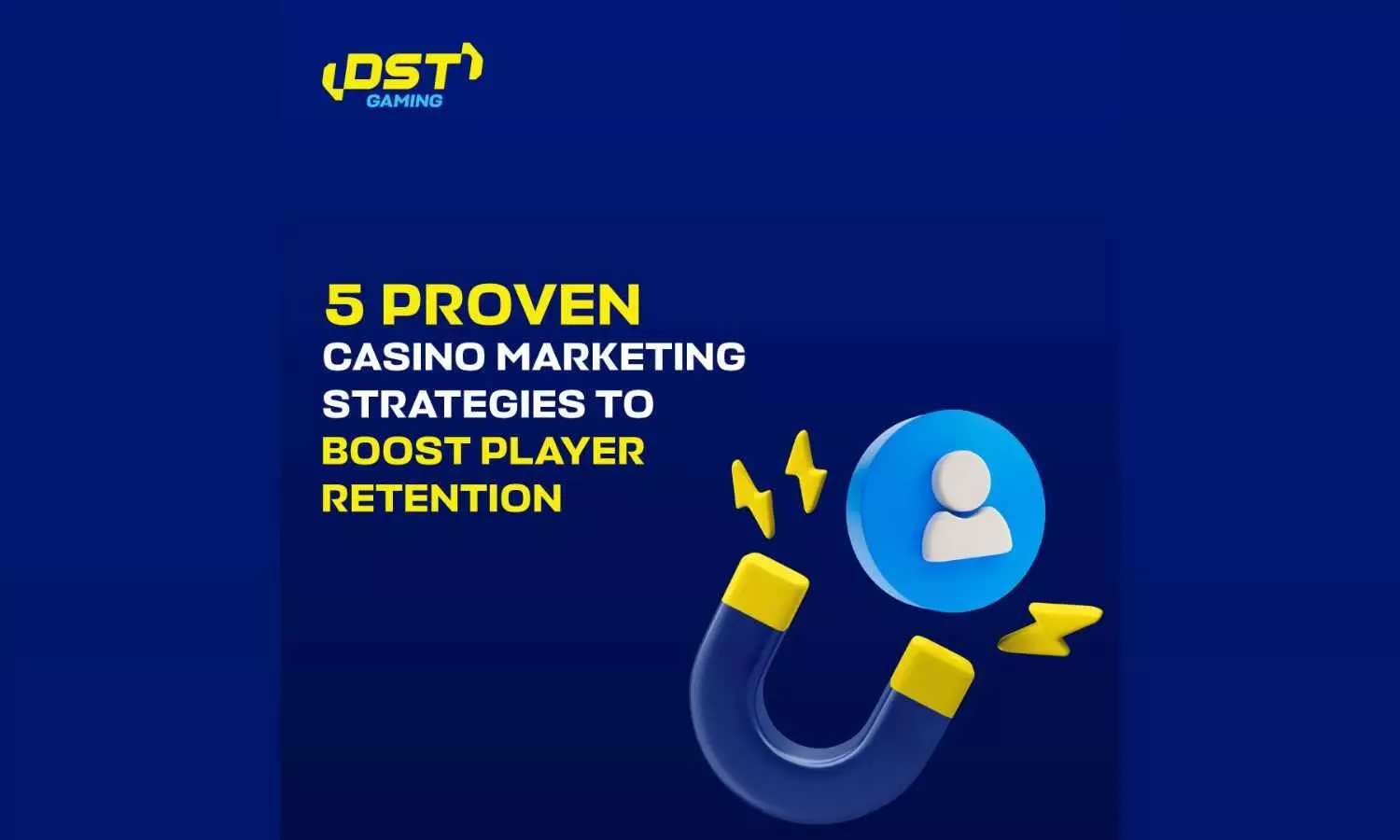 DST
GAMING

5 PROVEN
CASINO MARKETING STRATEGIES TO BOOST PLAYER RETENTION